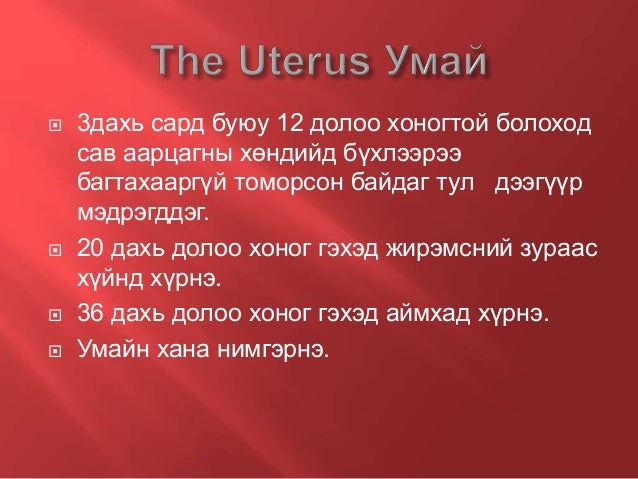 The Uterus Умай

3дахь сард буюу 12 долоо хоногтой болоход сав аарцагны хөндийд бүхлээрээ багтахааргүй томорсон байдаг тул дээгүүр мэдрэгддэг.

20 дахь долоо хоног гэхэд жирэмсний зураас хүйнд хүрнэ.

36 дахь долоо хоног гэхэд аймхад хүрнэ.

Умайн хана нимгэрнэ.